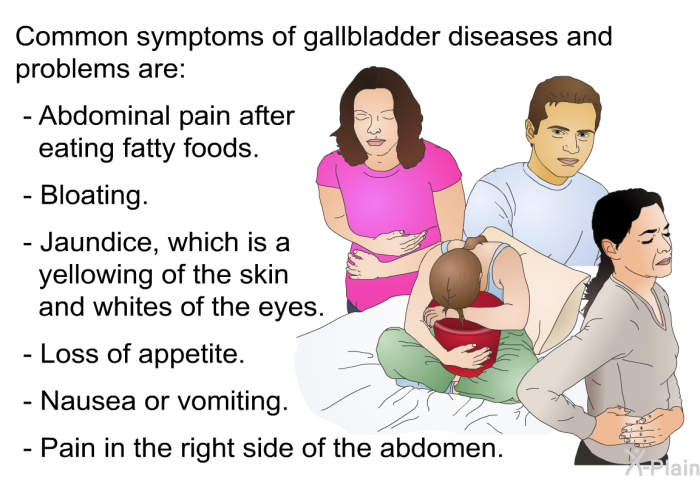 Common symptoms of gallbladder diseases and problems are:

- Abdominal pain after eating fatty foods.

- Bloating.

- Jaundice, which is a yellowing of the skin and whites of the eyes.

- Loss of appetite.

- Nausea or vomiting.

- Pain in the right side of the abdomen.

X-Plain